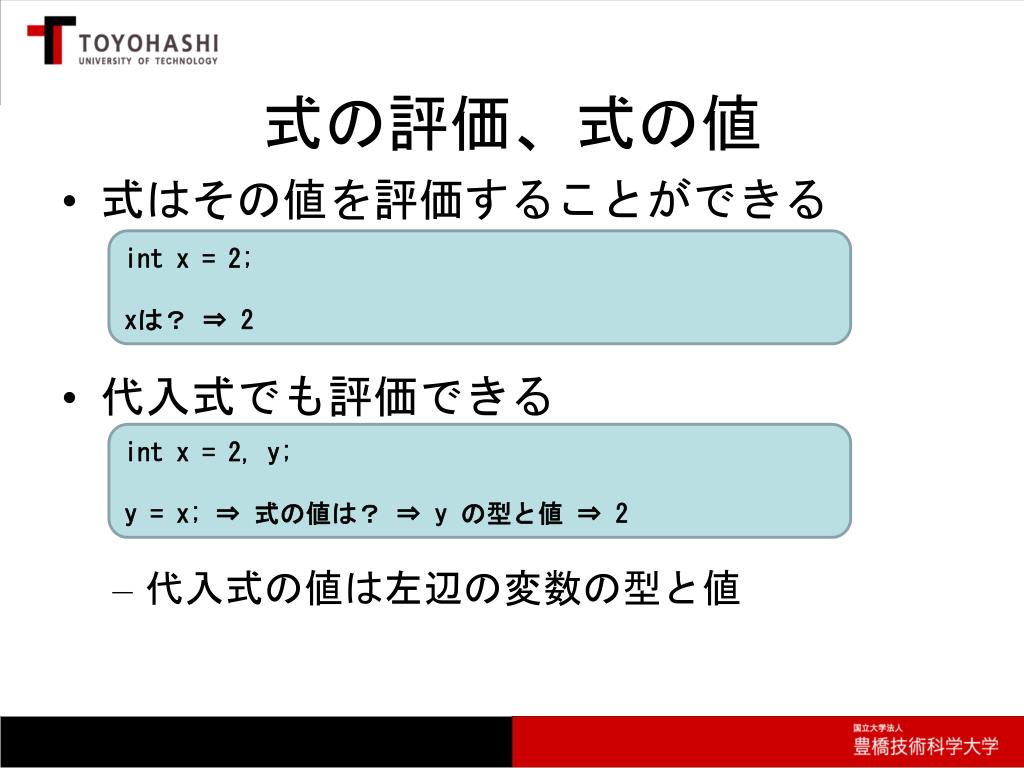 TOYOHASHI
UNIVERSITY OF TECHNOLOGY

式の評価、式の値

• 式はその値を評価することができる

int x = 2;

xは？ ⇒ 2

• 代入式でも評価できる

int x = 2, y;

y = x; ⇒ 式の値は？ ⇒ y の型と値 ⇒ 2

– 代入式の値は左辺の変数の型と値

国立大学法人
豊橋技術科学大学